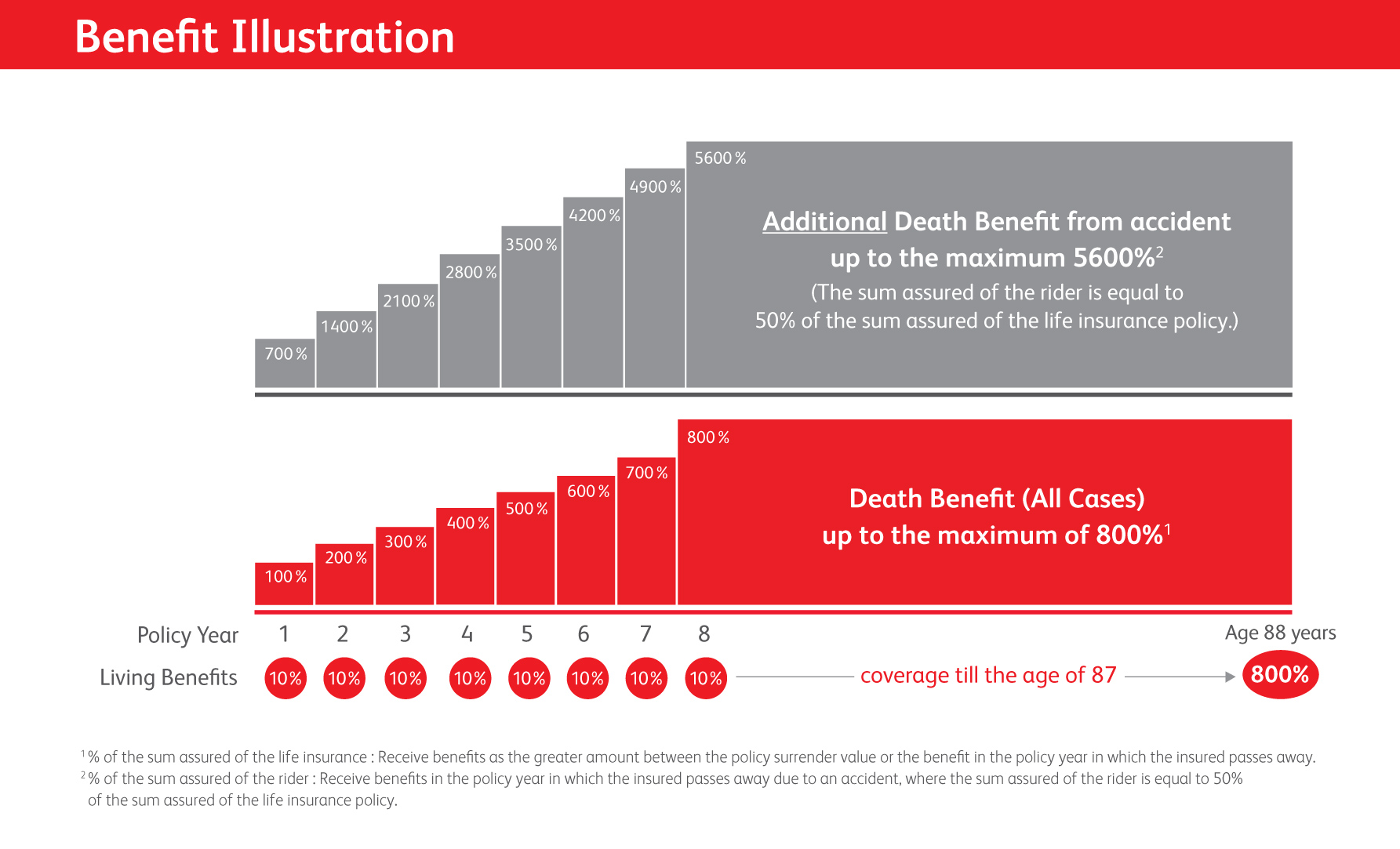 Benefit Illustration

700 %
1400 %
2100 %
2800 %
3500 %
4200 %
4900 %
5600 %

Additional Death Benefit from accident up to the maximum 5600%$^2$
(The sum assured of the rider is equal to 50% of the sum assured of the life insurance policy.)

100 %
200 %
300 %
400 %
500 %
600 %
700 %
800 %

Death Benefit (All Cases) up to the maximum of 800%$^1$

Policy Year 1 2 3 4 5 6 7 8 Age 88 years

Living Benefits 10% 10% 10% 10% 10% 10% 10% 10% coverage till the age of 87 800%

$^1$ % of the sum assured of the life insurance : Receive benefits as the greater amount between the policy surrender value or the benefit in the policy year in which the insured passes away.
$^2$ % of the sum assured of the rider : Receive benefits in the policy year in which the insured passes away due to an accident, where the sum assured of the rider is equal to 50% of the sum assured of the life insurance policy.